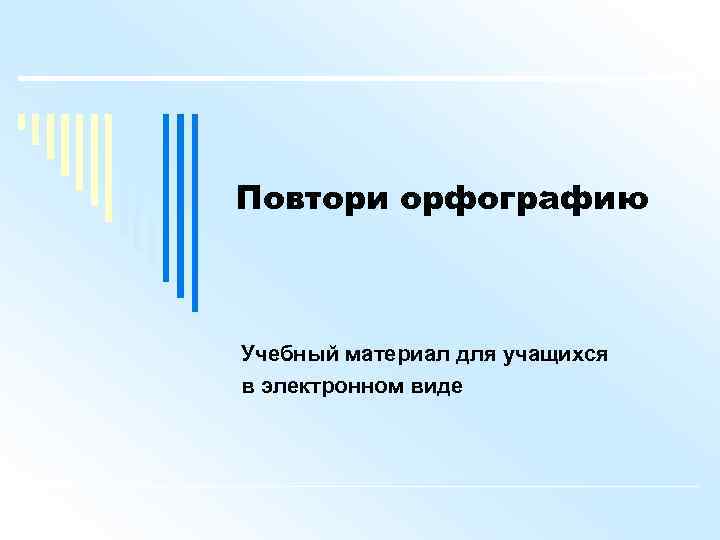 Повтори орфографию

Учебный материал для учащихся в электронном виде